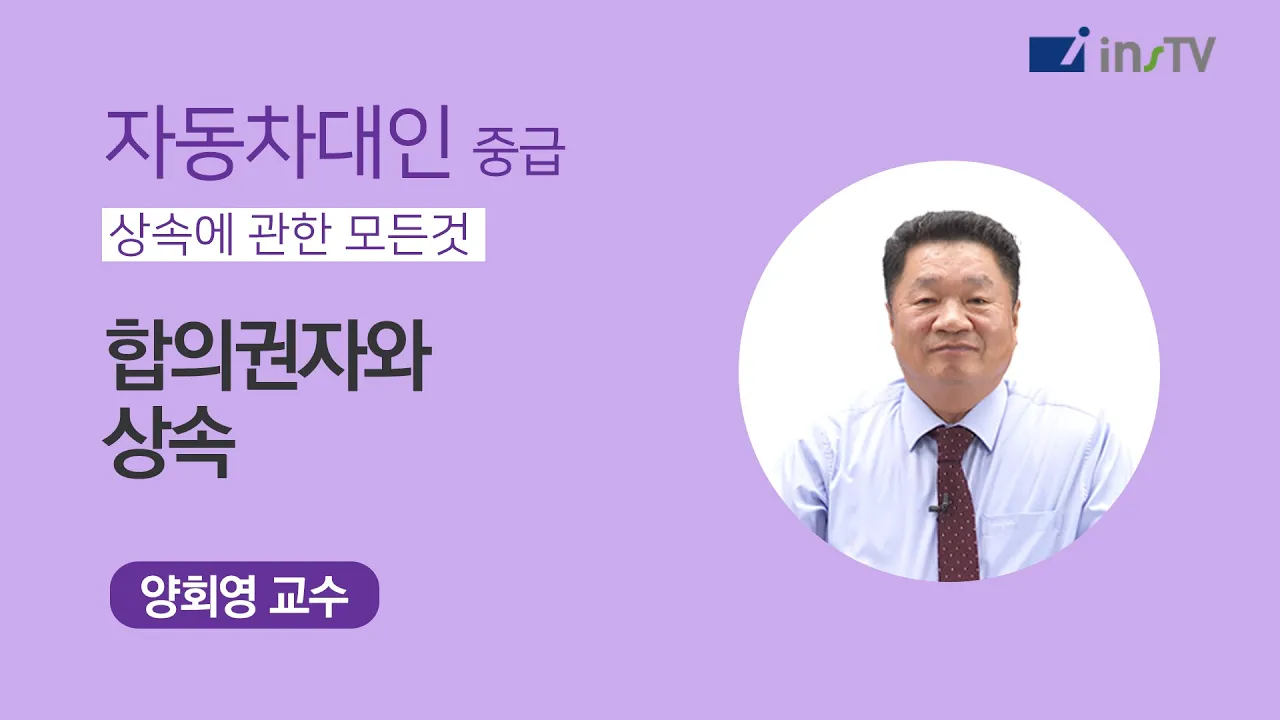 insTV

자동차대인 중급

상속에 관한 모든것

합의권자와 상속

양회영 교수